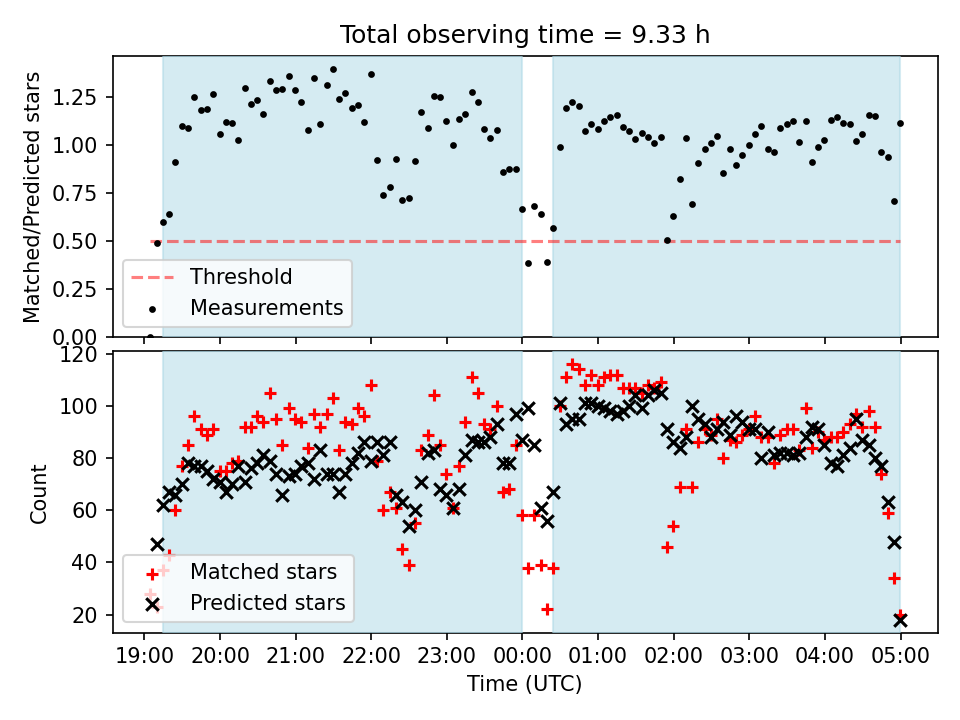 Total observing time = 9.33 h

Matched/Predicted stars

1.25
1.00
0.75
0.50
0.25
0.00

Threshold
Measurements

Count

120
100
80
60
40
20

Matched stars
Predicted stars

19:00 20:00 21:00 22:00 23:00 00:00 01:00 02:00 03:00 04:00 05:00

Time (UTC)